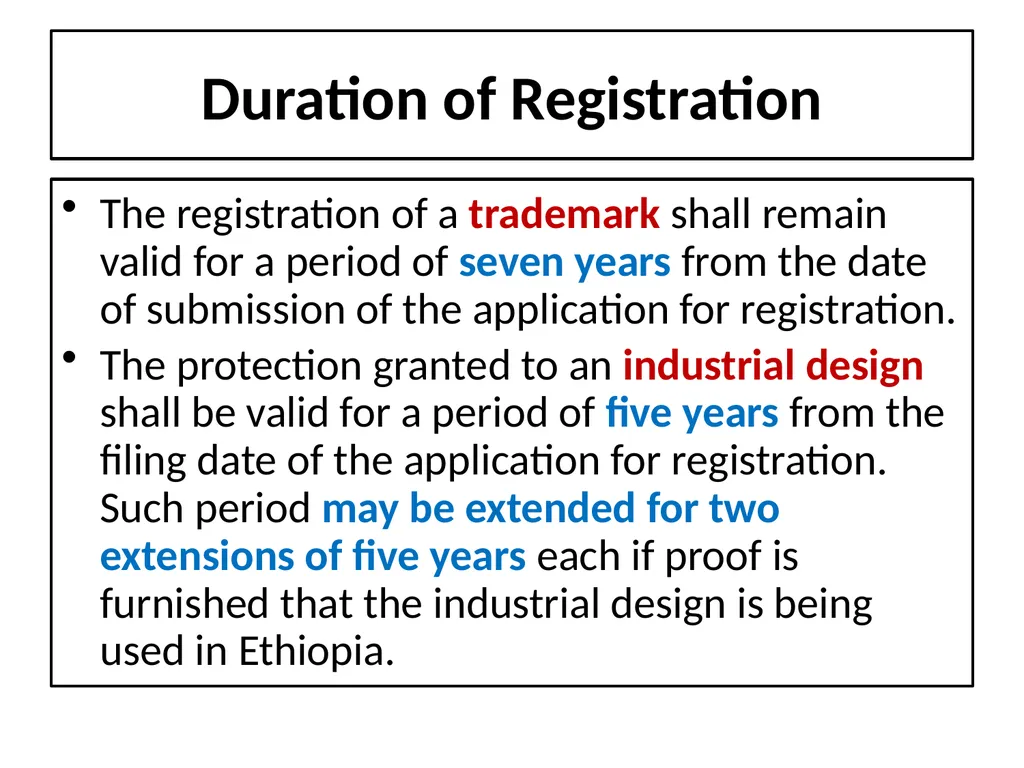 Duration of Registration

• The registration of a trademark shall remain valid for a period of seven years from the date of submission of the application for registration.

• The protection granted to an industrial design shall be valid for a period of five years from the filing date of the application for registration. Such period may be extended for two extensions of five years each if proof is furnished that the industrial design is being used in Ethiopia.